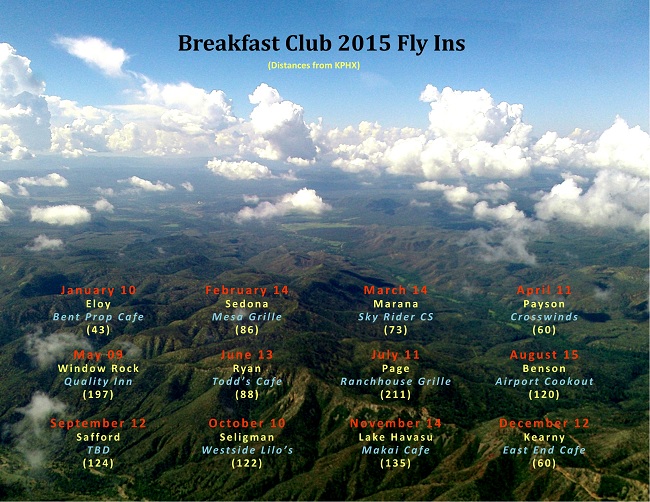 Breakfast Club 2015 Fly Ins

(Distances from KPHX)

January 10
Eloy
Bent Prop Cafe
(43)

February 14
Sedona
Mesa Grille
(86)

March 14
Marana
Sky Rider CS
(73)

April 11
Payson
Crosswinds
(60)

May 09
Window Rock
Quality Inn
(197)

June 13
Ryan
Todd's Cafe
(88)

July 11
Page
Ranchhouse Grille
(211)

August 15
Benson
Airport Cookout
(120)

September 12
Safford
TBD
(124)

October 10
Seligman
Westside Lilo's
(122)

November 14
Lake Havasu
Makai Cafe
(135)

December 12
Kearny
East End Cafe
(60)